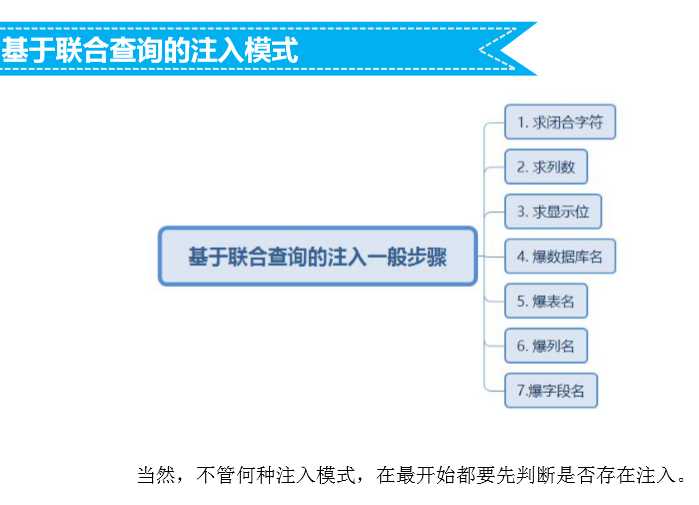 基于联合查询的注入模式

基于联合查询的注入一般步骤

1. 求闭合字符

2. 求列数

3. 求显示位

4. 爆数据库名

5. 爆表名

6. 爆列名

7.爆字段名

当然，不管何种注入模式，在最开始都要先判断是否存在注入。